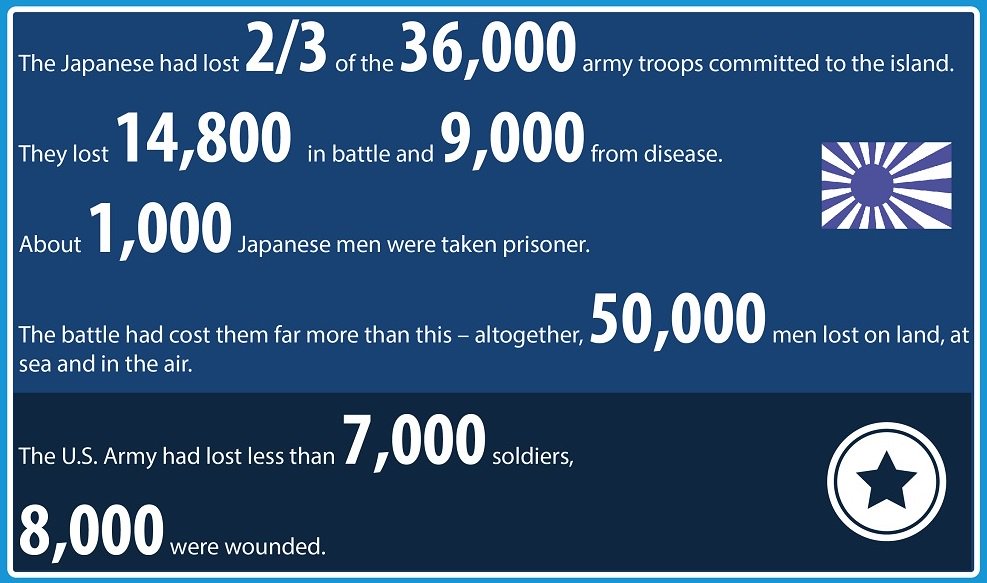 The Japanese had lost 2/3 of the 36,000 army troops committed to the island.

They lost 14,800 in battle and 9,000 from disease.

About 1,000 Japanese men were taken prisoner.

The battle had cost them far more than this – altogether, 50,000 men lost on land, at sea and in the air.

The U.S. Army had lost less than 7,000 soldiers,

8,000 were wounded.